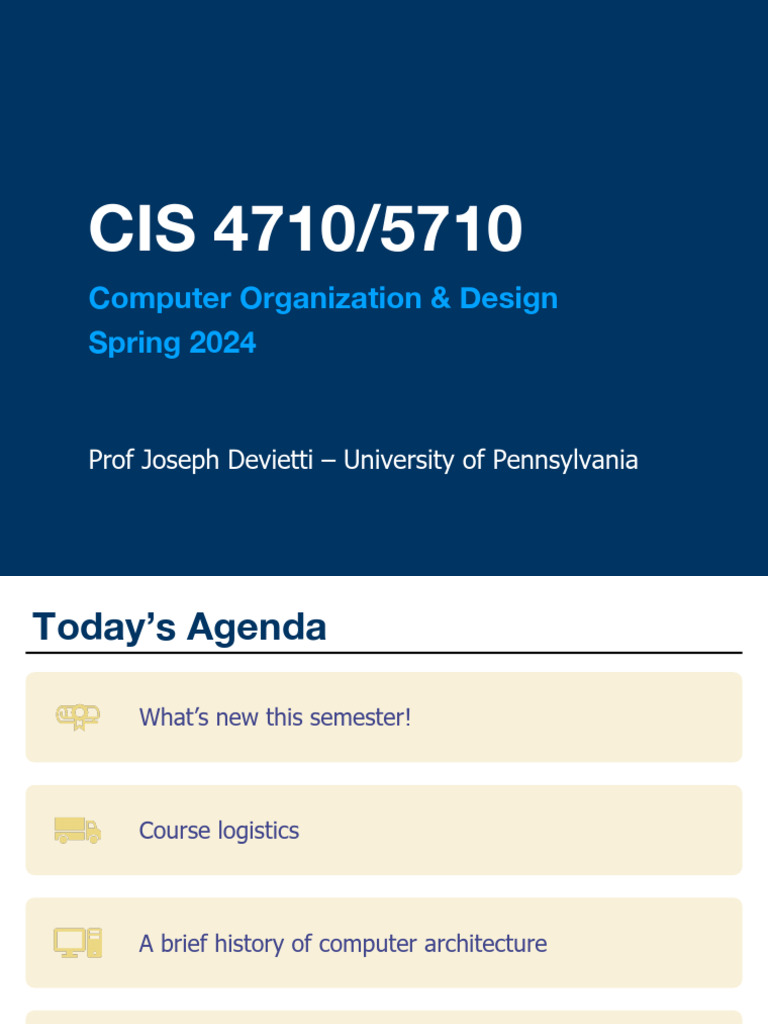 CIS 4710/5710

Computer Organization & Design
Spring 2024

Prof Joseph Devietti – University of Pennsylvania

Today's Agenda

What's new this semester!

Course logistics

A brief history of computer architecture